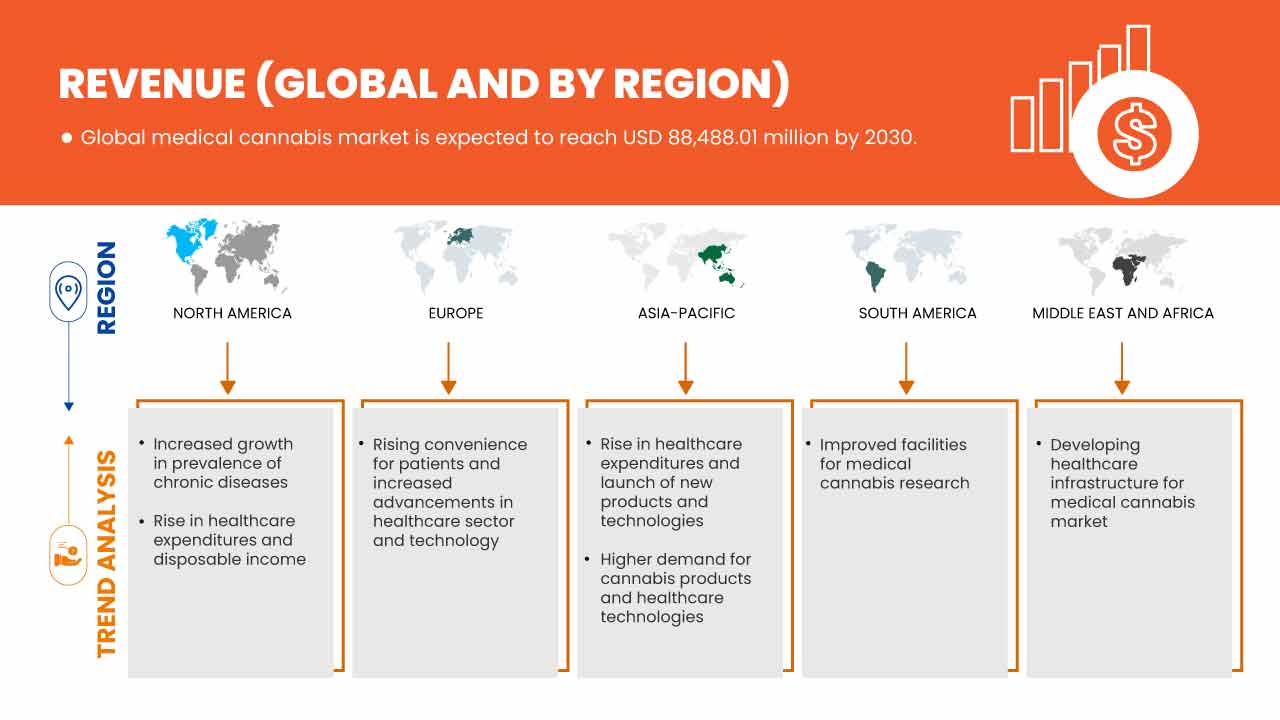 REVENUE (GLOBAL AND BY REGION)

● Global medical cannabis market is expected to reach USD 88,488.01 million by 2030.

REGION

NORTH AMERICA

EUROPE

ASIA-PACIFIC

SOUTH AMERICA

MIDDLE EAST AND AFRICA

TREND ANALYSIS

• Increased growth in prevalence of chronic diseases

• Rise in healthcare expenditures and disposable income

• Rising convenience for patients and increased advancements in healthcare sector and technology

• Rise in healthcare expenditures and launch of new products and technologies

• Higher demand for cannabis products and healthcare technologies

• Improved facilities for medical cannabis research

• Developing healthcare infrastructure for medical cannabis market